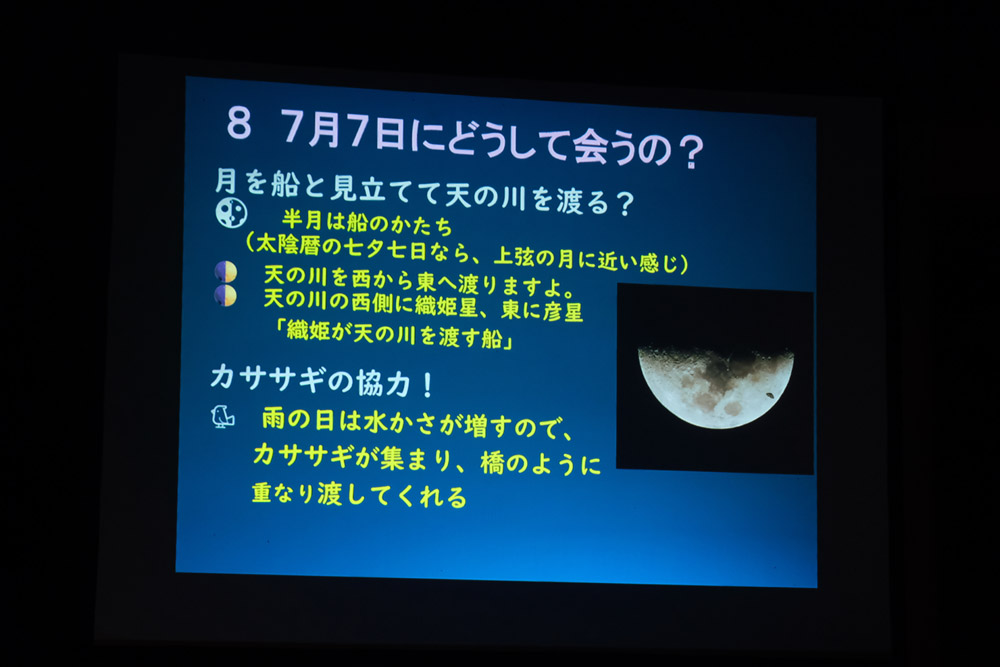 8　7月7日にどうして会うの？

月を船と見立てて天の川を渡る？

半月は船のかたち
（太陰暦の七夕七日なら、上弦の月に近い感じ）

天の川を西から東へ渡りますよ。
天の川の西側に織姫星、東に彦星
「織姫が天の川を渡す船」

カササギの協力！

雨の日は水かさが増すので、
カササギが集まり、橋のように
重なり渡してくれる